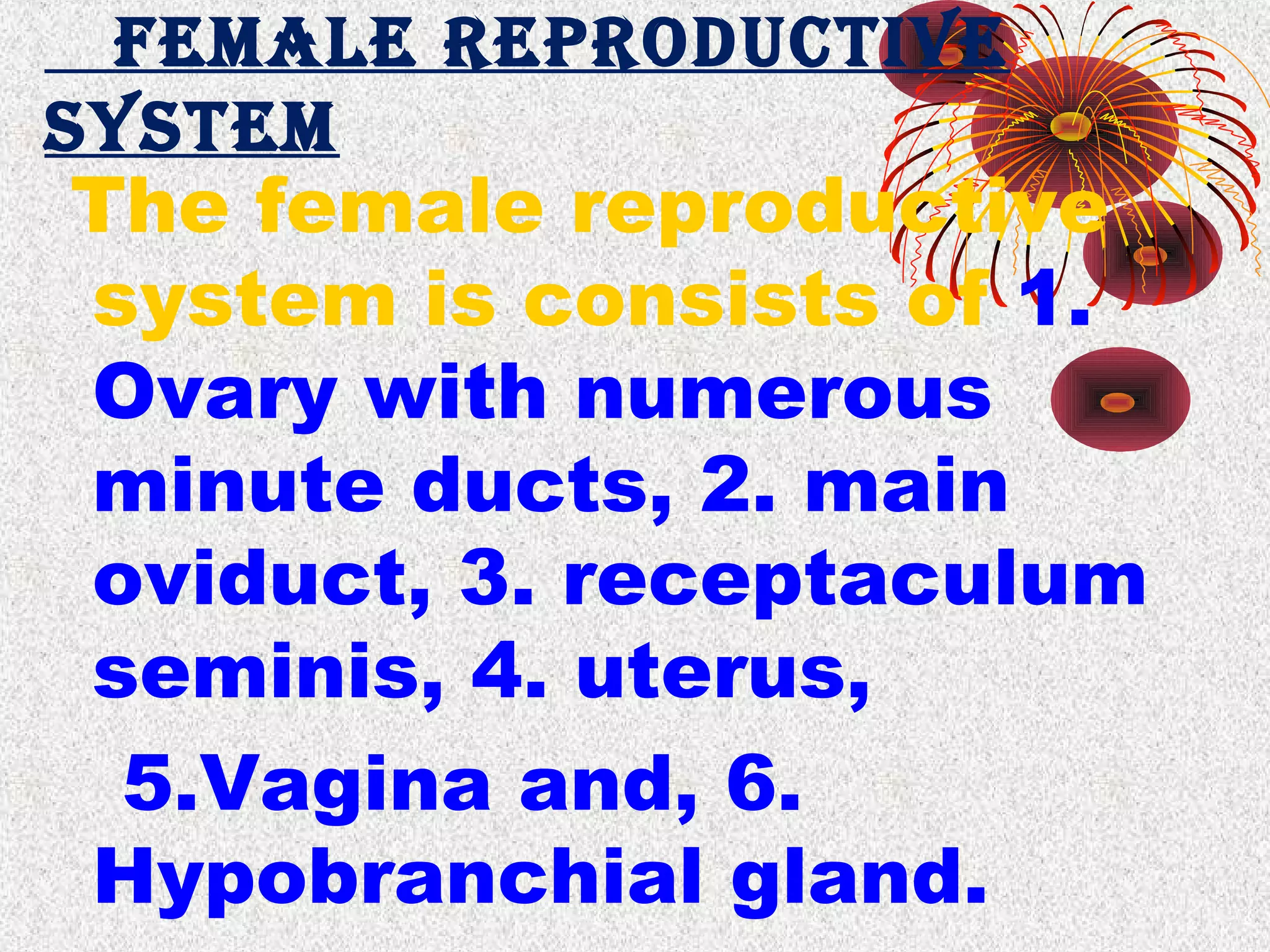 FEMALE REPRODUCTIVE SYSTEM

The female reproductive system is consists of 1. Ovary with numerous minute ducts, 2. main oviduct, 3. receptaculum seminis, 4. uterus,

5.Vagina and, 6. Hypobranchial gland.